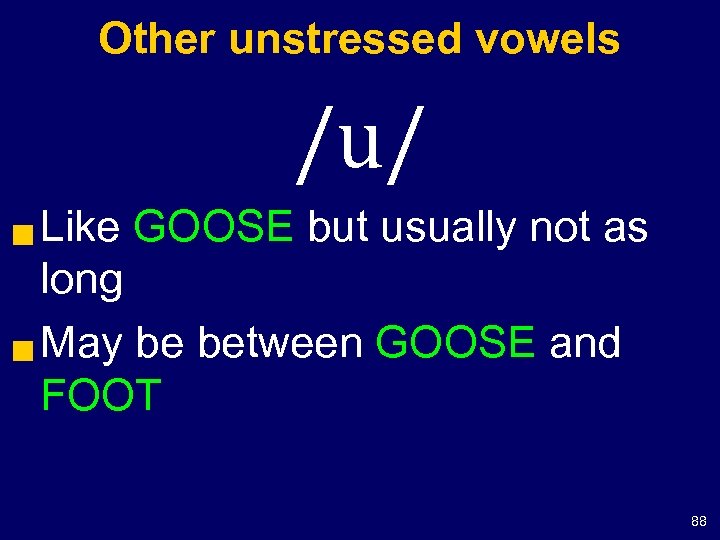 Other unstressed vowels

/u/

Like GOOSE but usually not as long

May be between GOOSE and FOOT

88